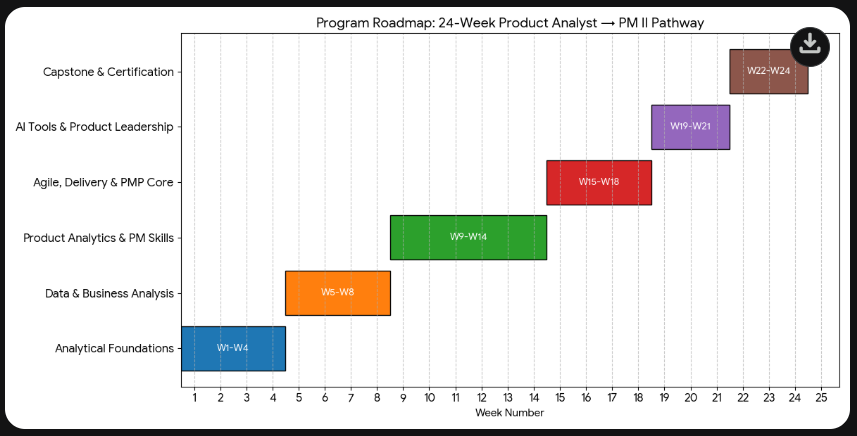 Program Roadmap: 24-Week Product Analyst → PM II Pathway

Capstone & Certification
AI Tools & Product Leadership
Agile, Delivery & PMP Core
Product Analytics & PM Skills
Data & Business Analysis
Analytical Foundations

W22-W24
W19-W21
W15-W18
W9-W14
W5-W8
W1-W4

1 2 3 4 5 6 7 8 9 10 11 12 13 14 15 16 17 18 19 20 21 22 23 24 25
Week Number